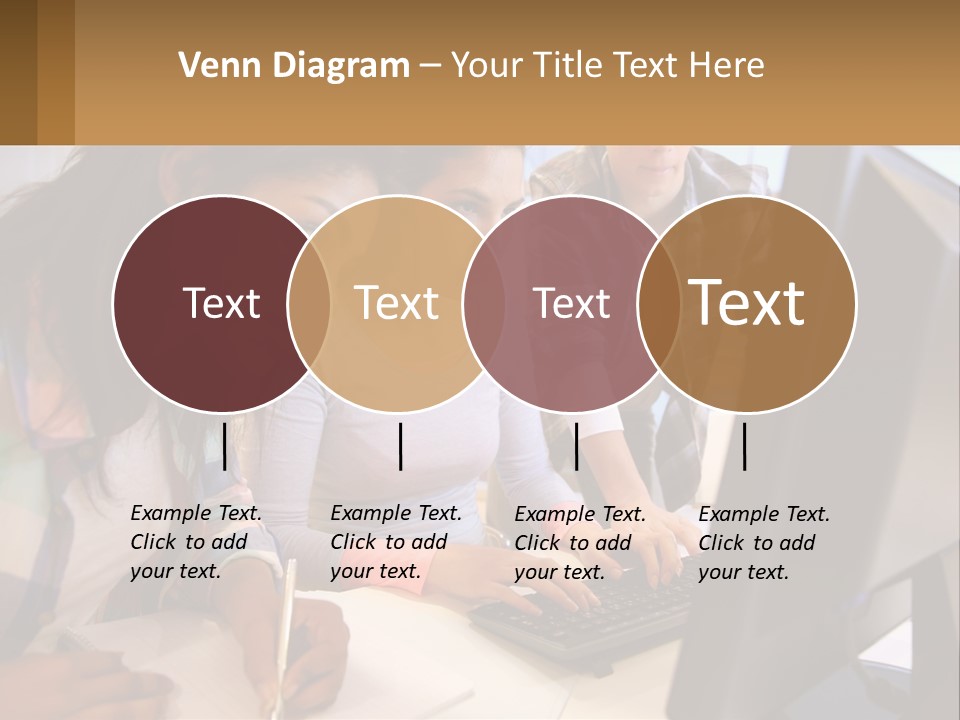 Venn Diagram – Your Title Text Here

Text

Text

Text

Text

Example Text. Click to add your text.

Example Text. Click to add your text.

Example Text. Click to add your text.

Example Text. Click to add your text.